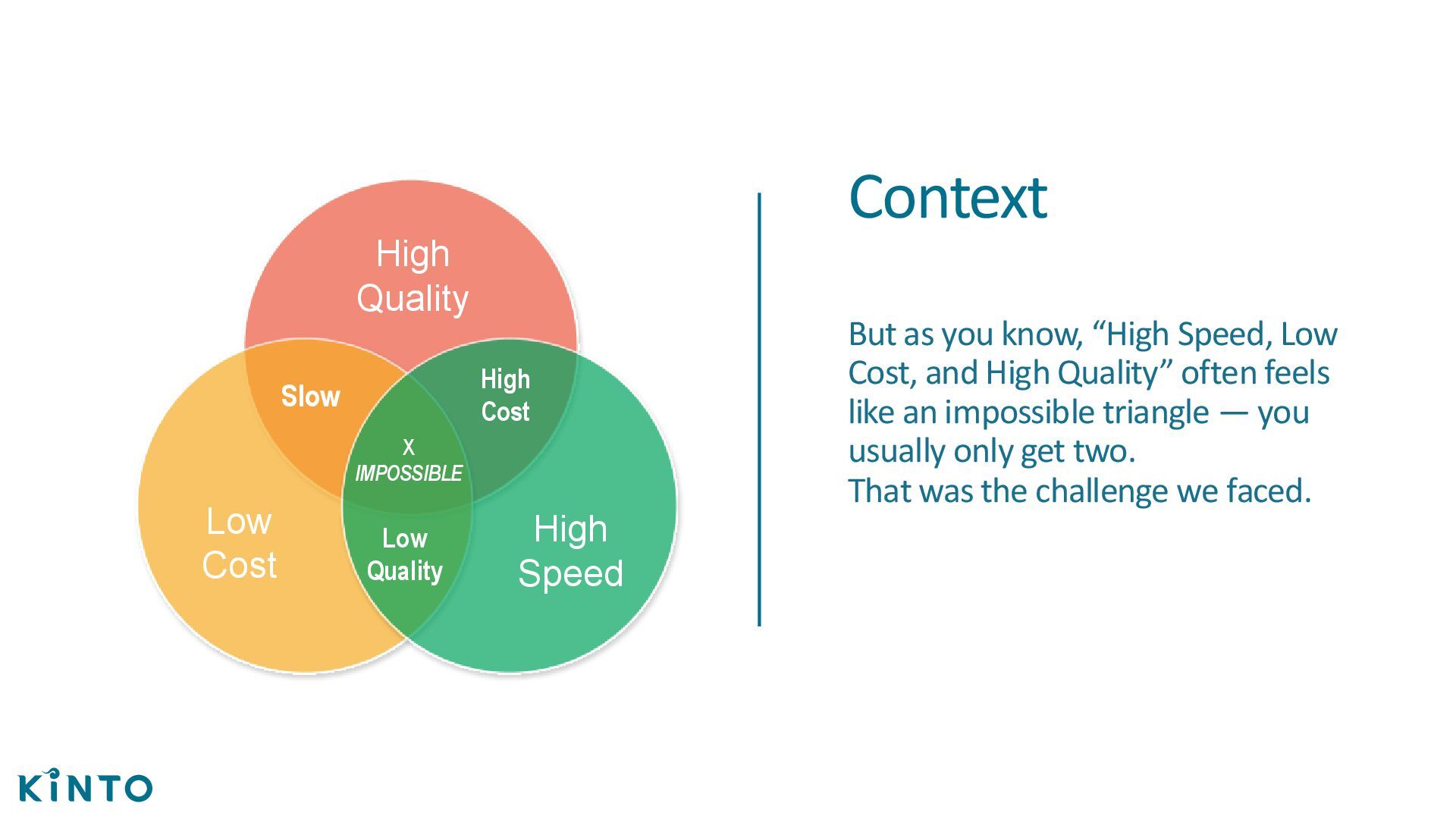 High Quality

Slow

High Cost

X
IMPOSSIBLE

Low Cost

Low Quality

High Speed

Context

But as you know, “High Speed, Low Cost, and High Quality” often feels like an impossible triangle — you usually only get two.
That was the challenge we faced.

KINTO